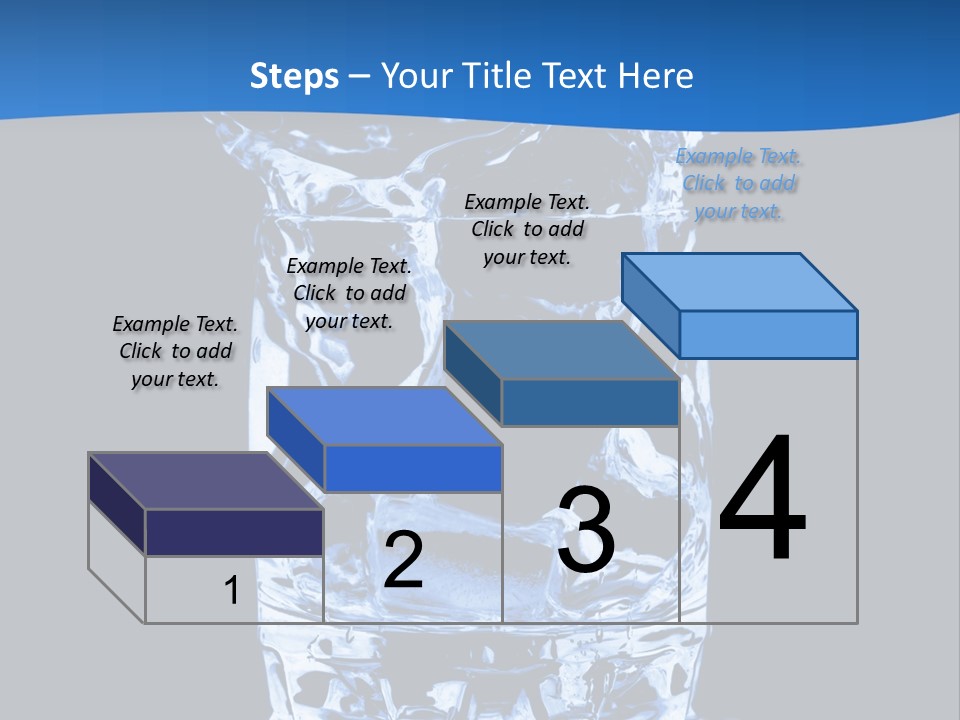 Steps – Your Title Text Here

Example Text. Click to add your text.

Example Text. Click to add your text.

Example Text. Click to add your text.

Example Text. Click to add your text.

1

2

3

4